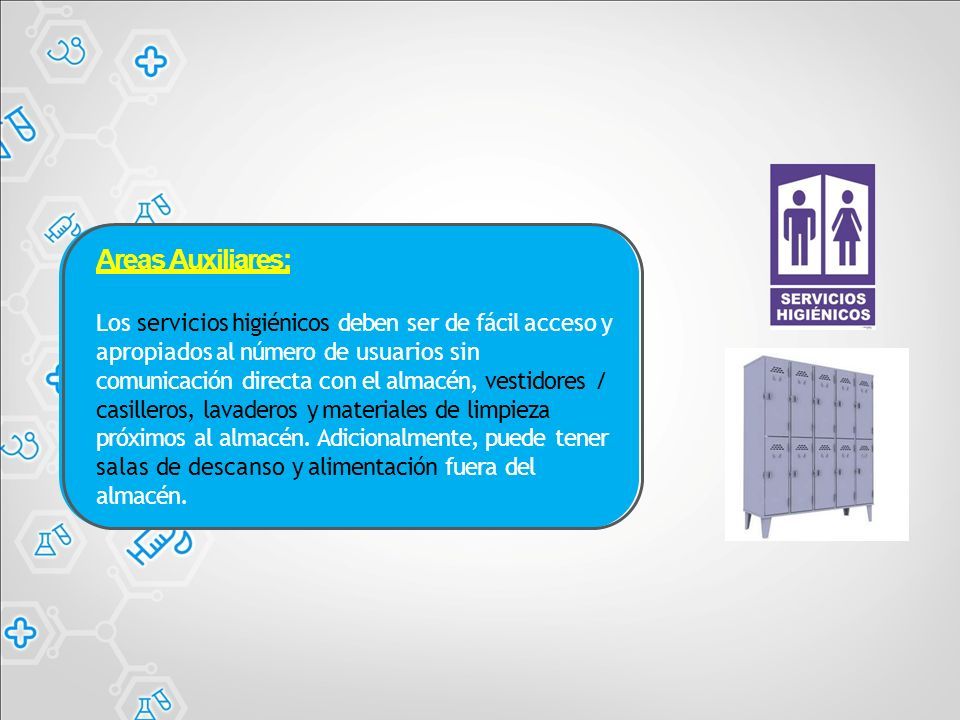 Areas Auxiliares:

Los servicios higiénicos deben ser de fácil acceso y apropiados al número de usuarios sin comunicación directa con el almacén, vestidores / casilleros, lavaderos y materiales de limpieza próximos al almacén. Adicionalmente, puede tener salas de descanso y alimentación fuera del almacén.

SERVICIOS HIGIÉNICOS